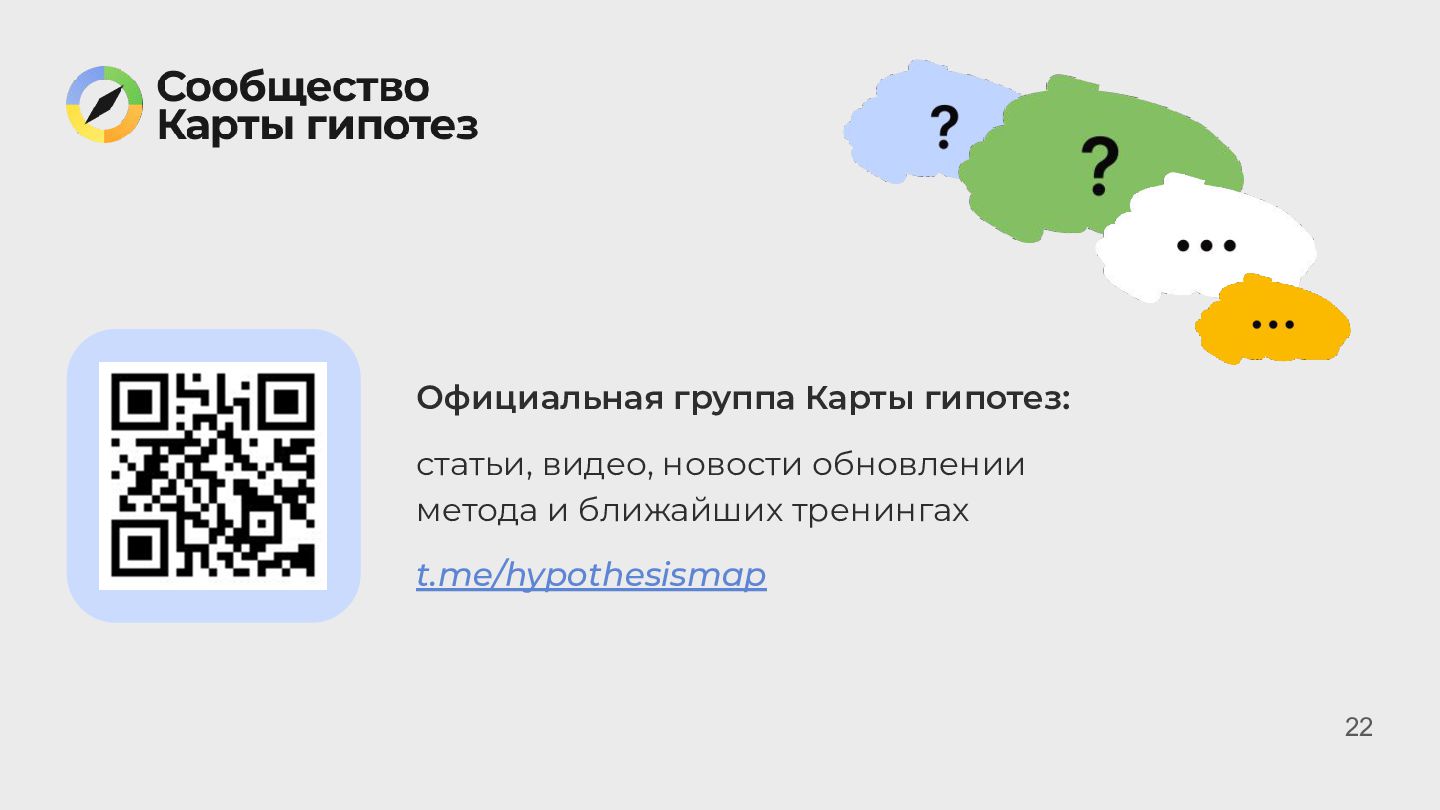 Сообщество
Карты гипотез

?

?

...

...

Официальная группа Карты гипотез:

статьи, видео, новости обновлении метода и ближайших тренингах

t.me/hypothesismap

22